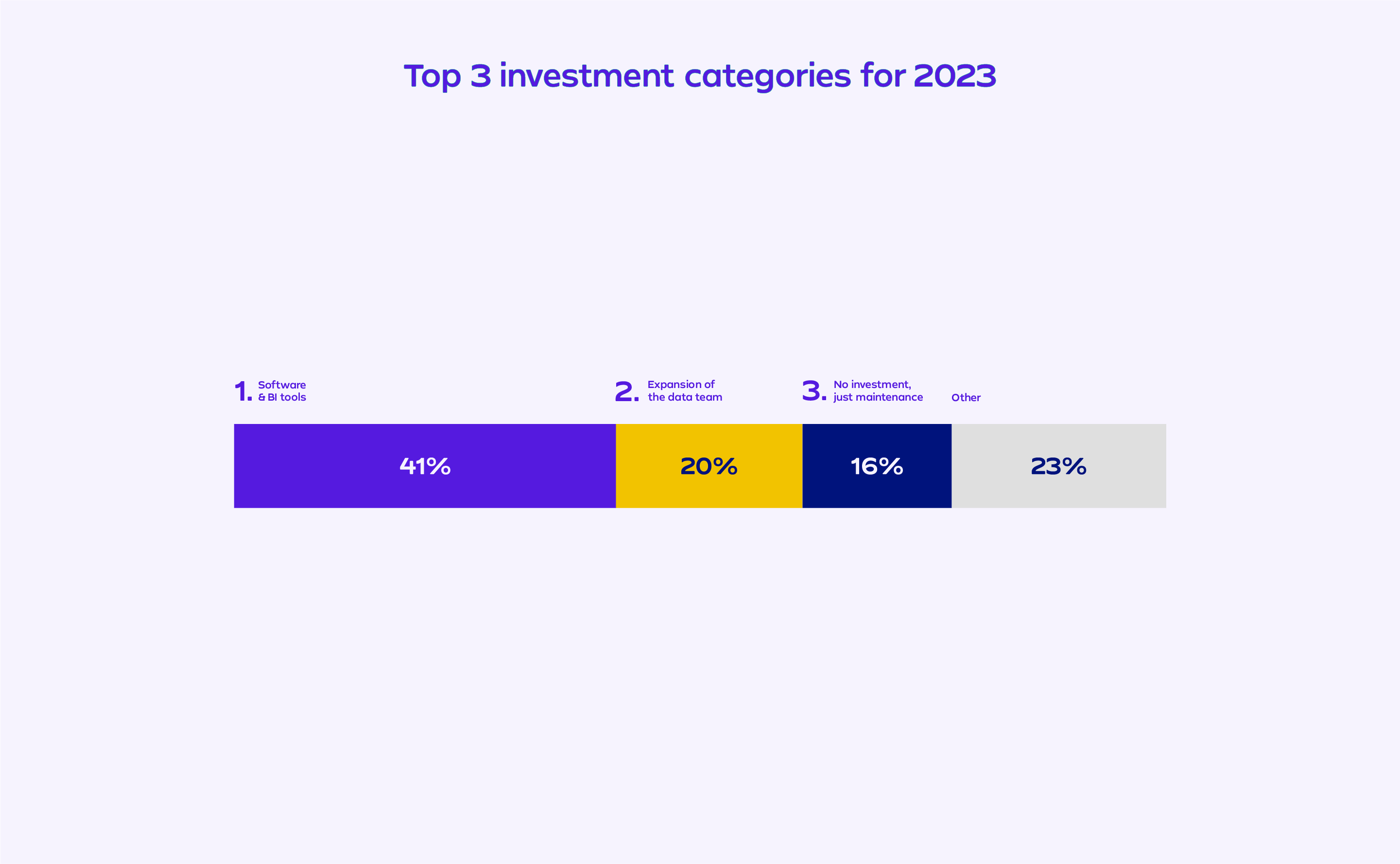 Top 3 investment categories for 2023

1. Software & BI tools

2. Expansion of the data team

3. No investment, just maintenance

Other

41%

20%

16%

23%